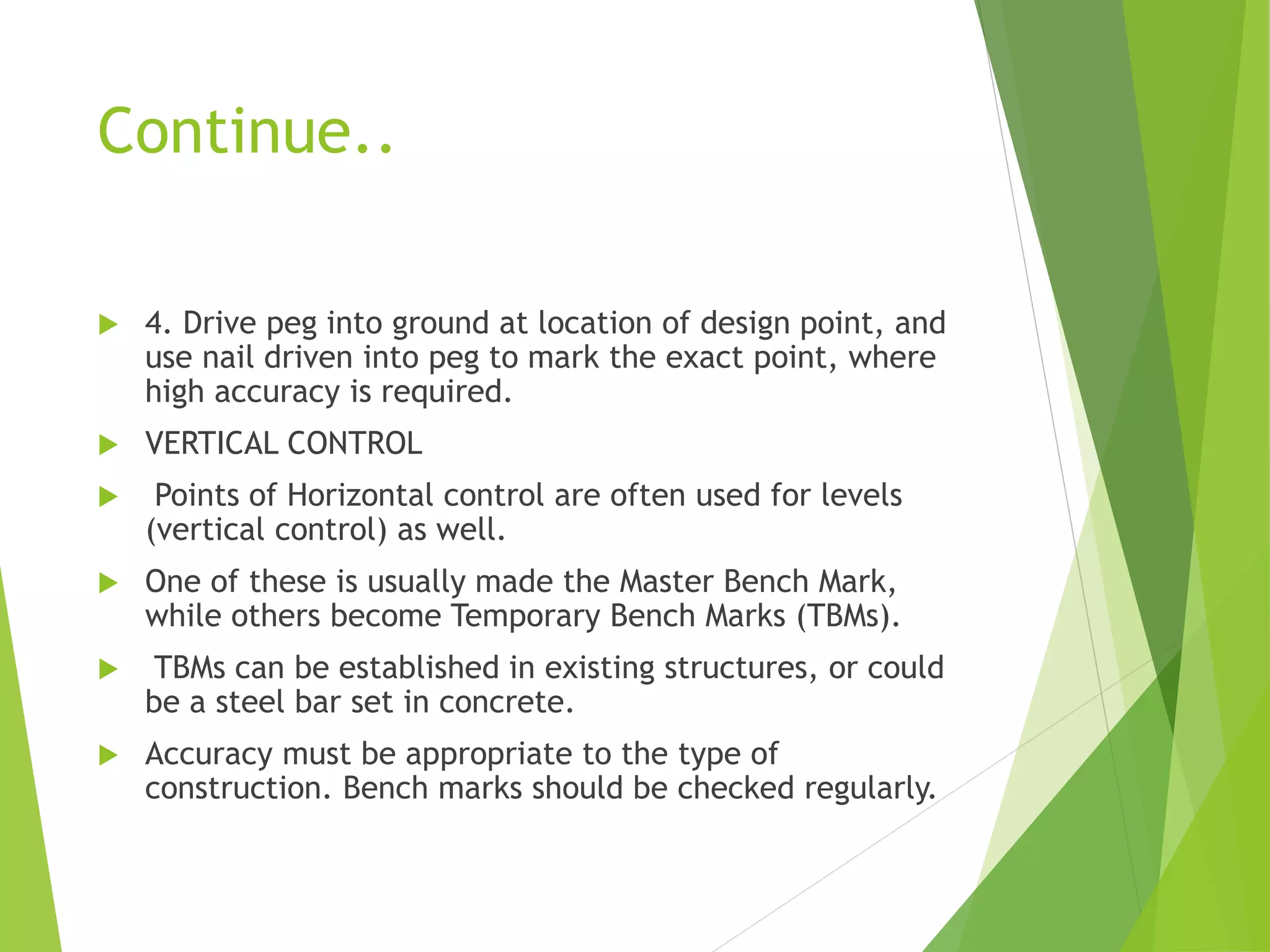 Continue..

4. Drive peg into ground at location of design point, and use nail driven into peg to mark the exact point, where high accuracy is required.

VERTICAL CONTROL

Points of Horizontal control are often used for levels (vertical control) as well.

One of these is usually made the Master Bench Mark, while others become Temporary Bench Marks (TBMs).

TBMs can be established in existing structures, or could be a steel bar set in concrete.

Accuracy must be appropriate to the type of construction. Bench marks should be checked regularly.